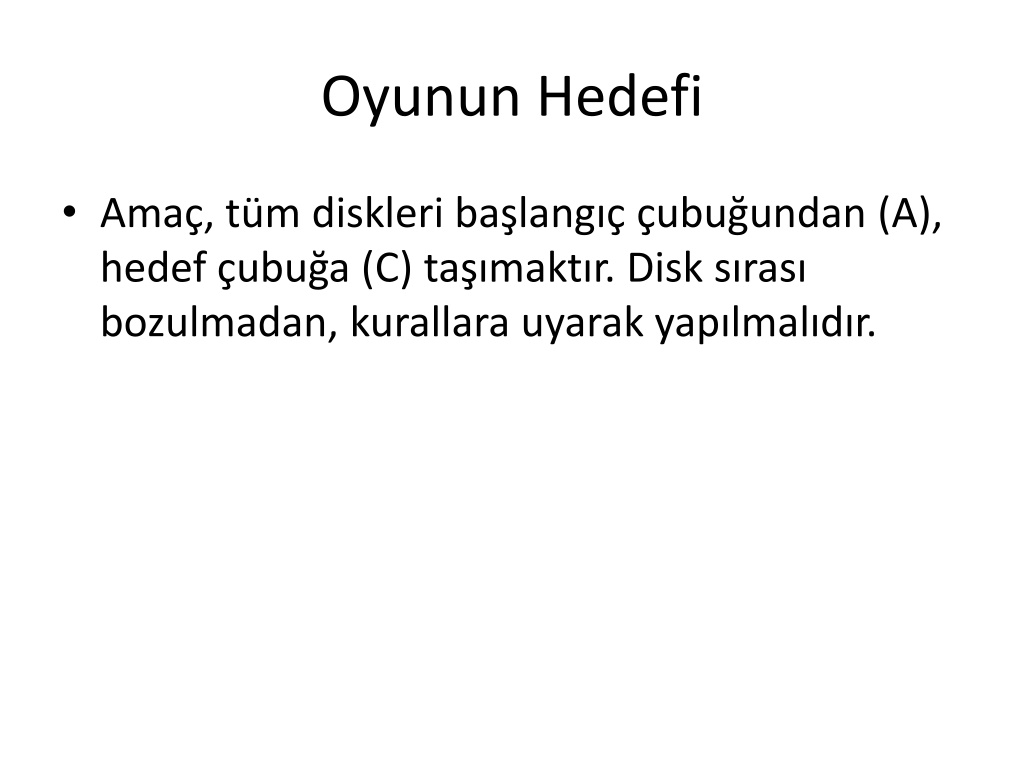 Oyunun Hedefi

• Amaç, tüm diskleri başlangıç çubuğundan (A), hedef çubuğa (C) taşımaktır. Disk sırası bozulmadan, kurallara uyarak yapılmalıdır.